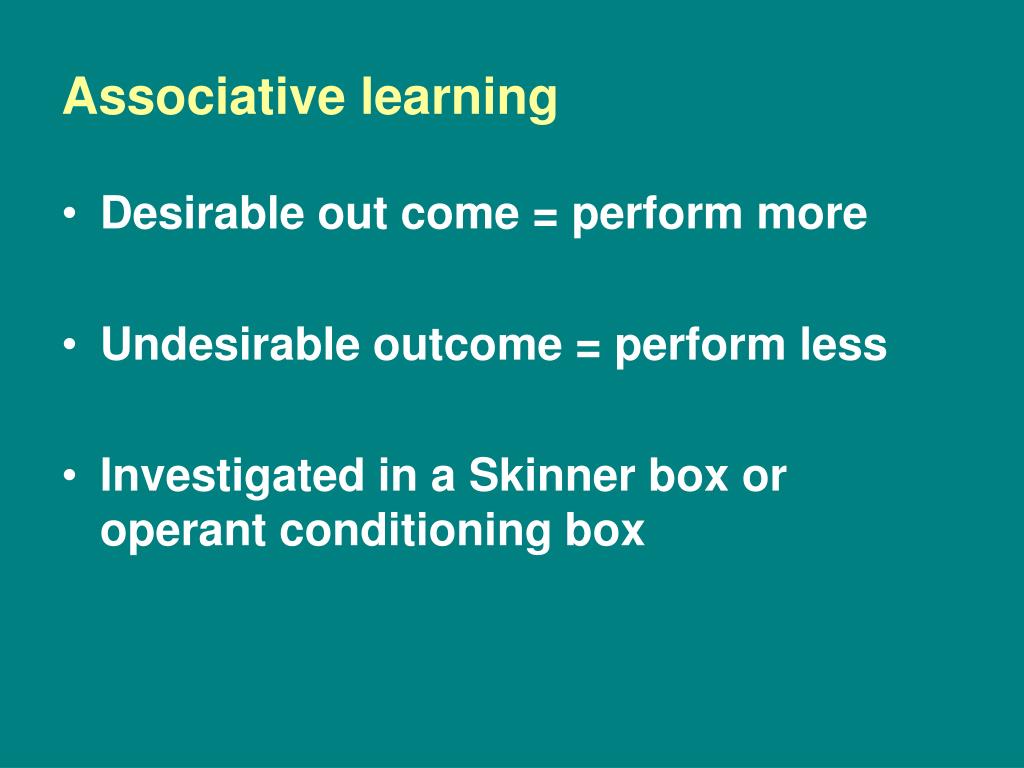 Associative learning

• Desirable out come = perform more

• Undesirable outcome = perform less

• Investigated in a Skinner box or operant conditioning box